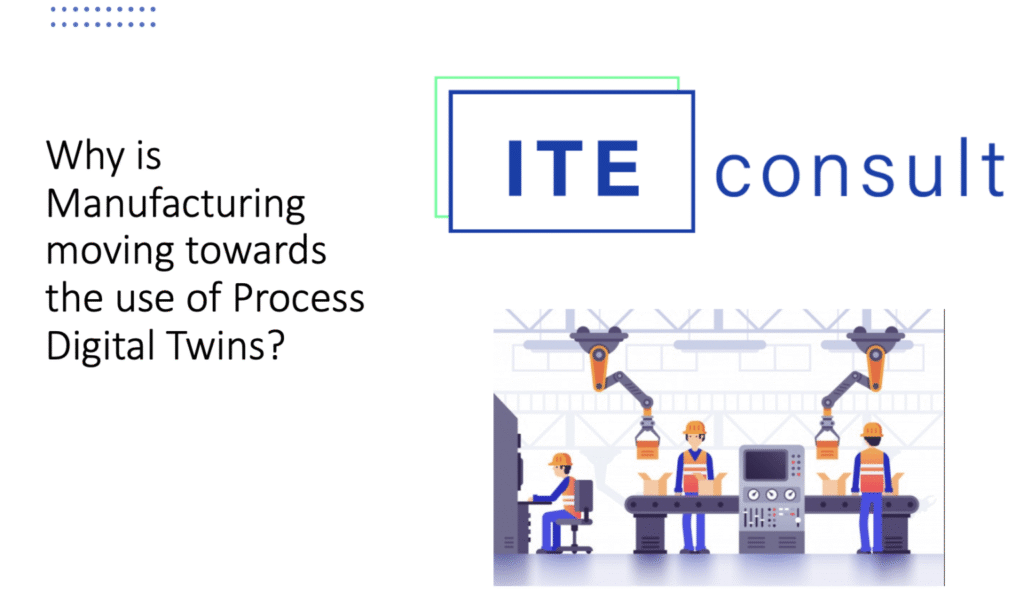 Why is Manufacturing moving towards the use of Process Digital Twins?

ITE consult